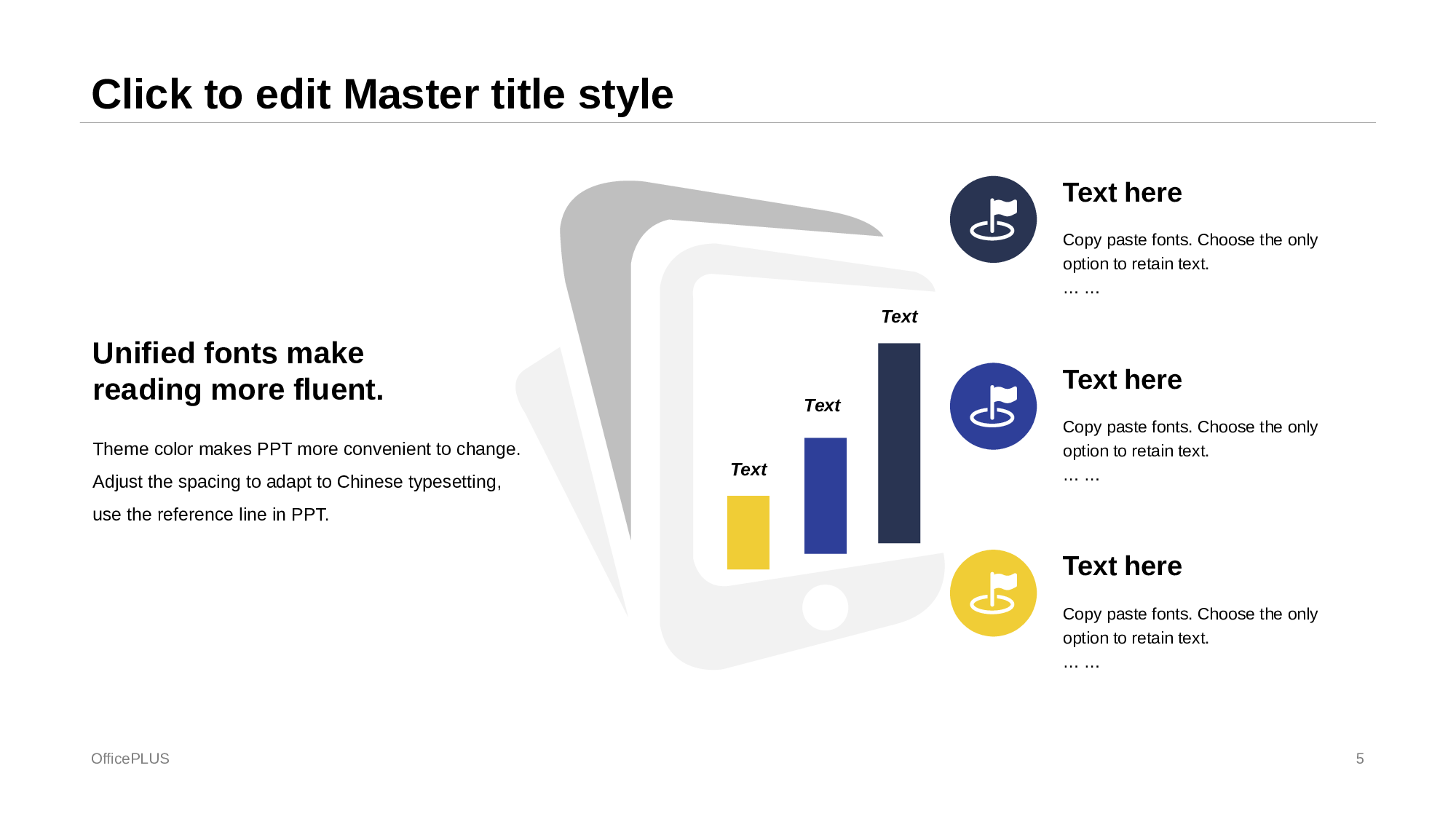 Click to edit Master title style

Unified fonts make reading more fluent.

Theme color makes PPT more convenient to change. Adjust the spacing to adapt to Chinese typesetting, use the reference line in PPT.

Text

Text

Text

Text here

Copy paste fonts. Choose the only option to retain text.
… …

Text here

Copy paste fonts. Choose the only option to retain text.
… …

Text here

Copy paste fonts. Choose the only option to retain text.
… …

OfficePLUS

5